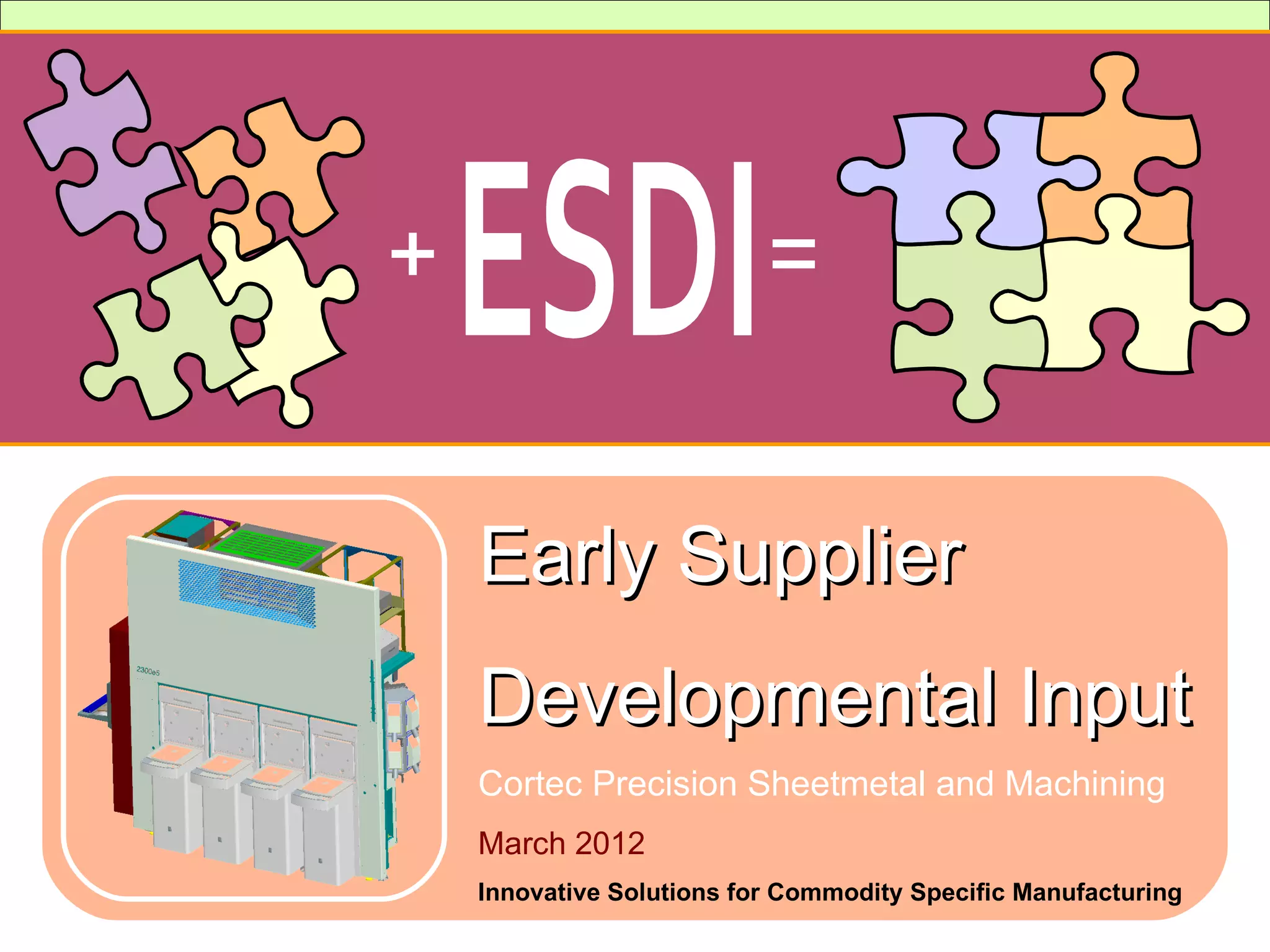 + ESDI =

2300e5

Early Supplier

Developmental Input

Cortec Precision Sheetmetal and Machining

March 2012

Innovative Solutions for Commodity Specific Manufacturing